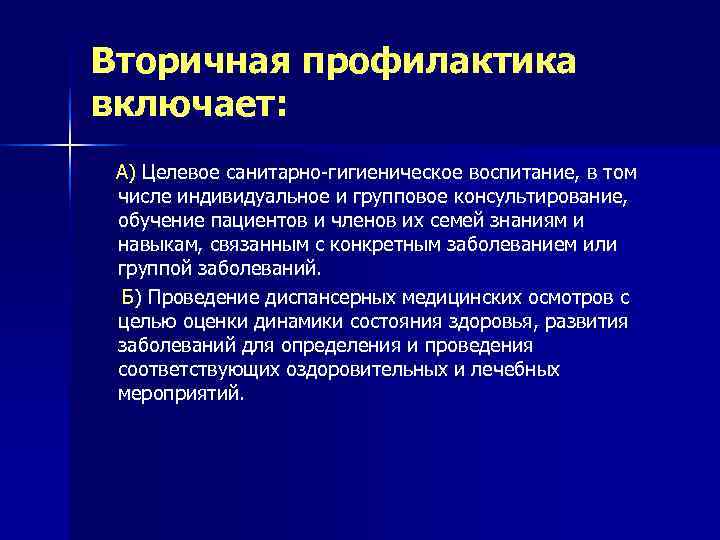 Вторичная профилактика включает:

А) Целевое санитарно-гигиеническое воспитание, в том числе индивидуальное и групповое консультирование, обучение пациентов и членов их семей знаниям и навыкам, связанным с конкретным заболеванием или группой заболеваний.

Б) Проведение диспансерных медицинских осмотров с целью оценки динамики состояния здоровья, развития заболеваний для определения и проведения соответствующих оздоровительных и лечебных мероприятий.